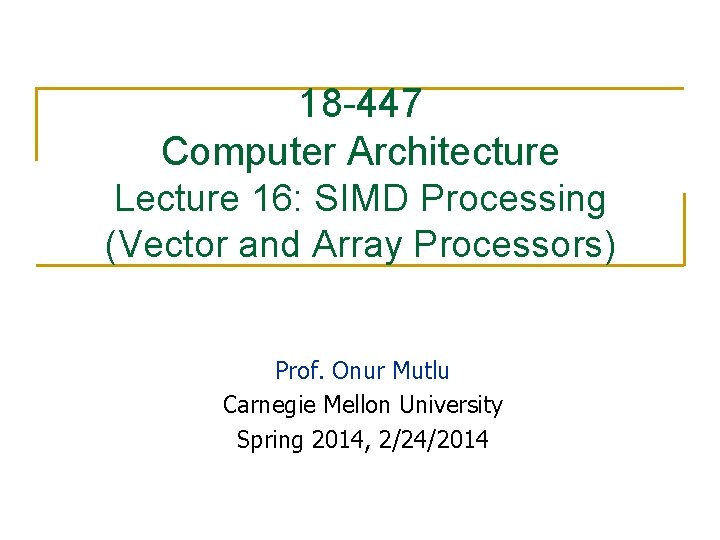 18-447
Computer Architecture
Lecture 16: SIMD Processing
(Vector and Array Processors)

Prof. Onur Mutlu
Carnegie Mellon University
Spring 2014, 2/24/2014